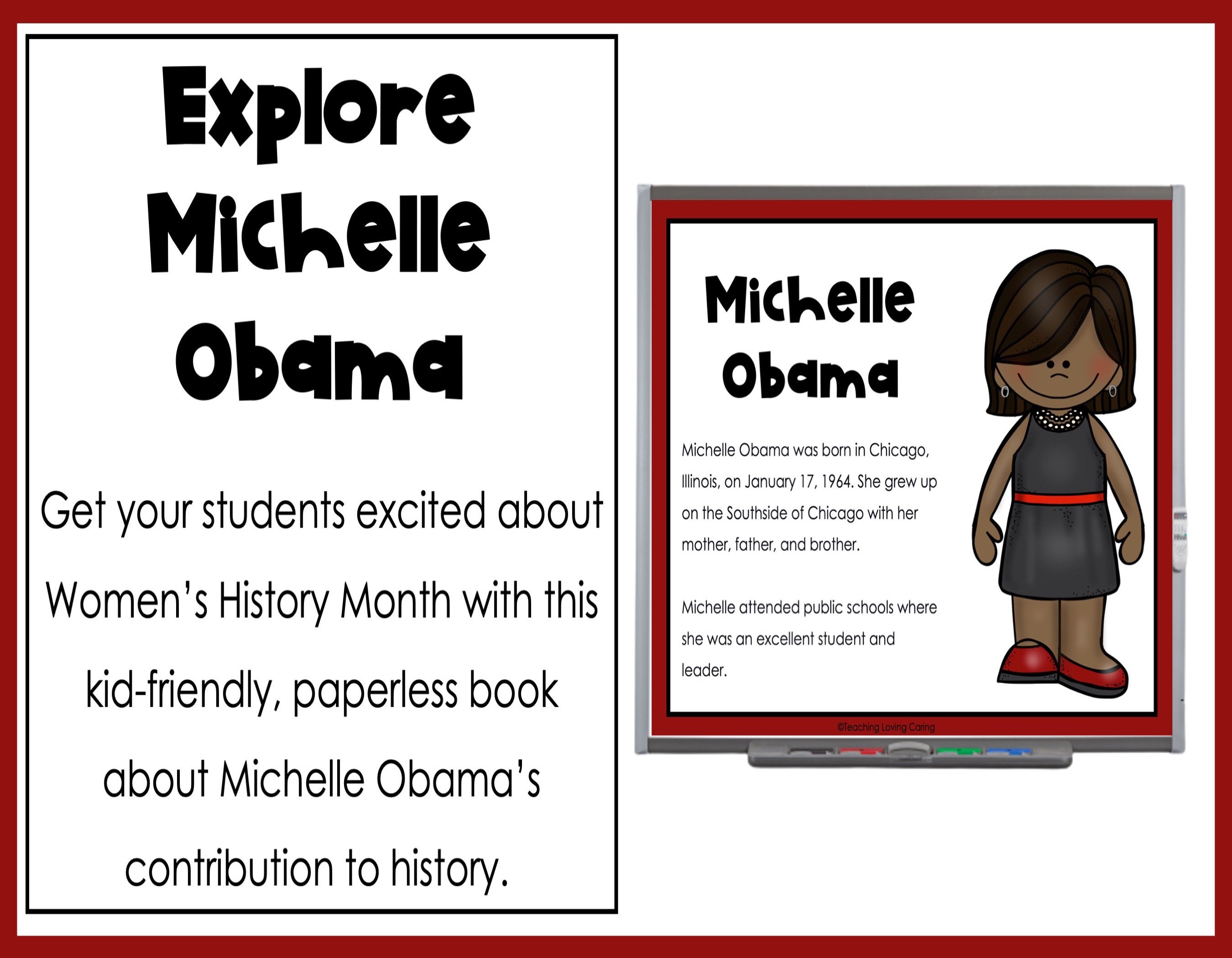 Explore Michelle Obama

Get your students excited about Women's History Month with this kid-friendly, paperless book about Michelle Obama's contribution to history.

Michelle Obama

Michelle Obama was born in Chicago, Illinois, on January 17, 1964. She grew up on the Southside of Chicago with her mother, father, and brother.

Michelle attended public schools where she was an excellent student and leader.

©Teaching Loving Caring